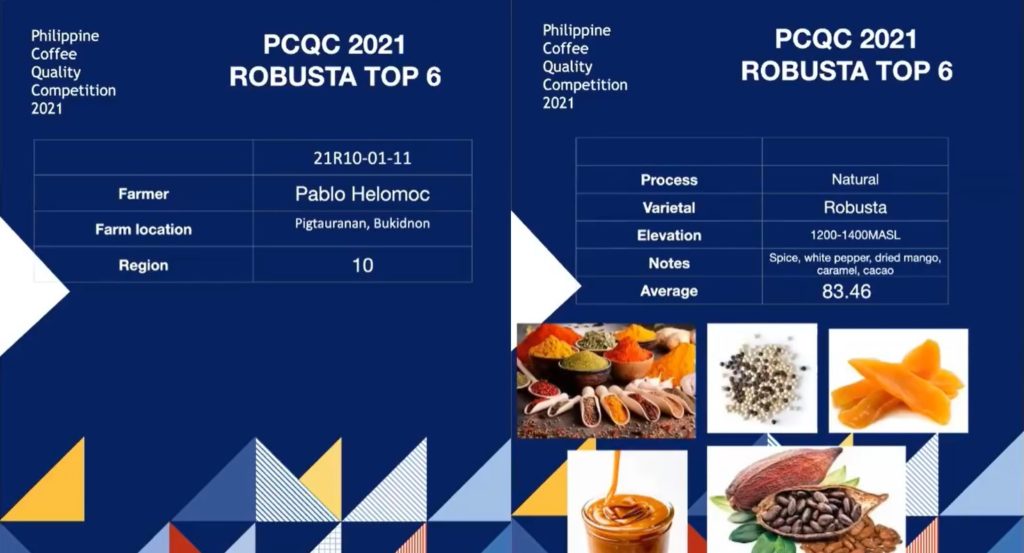 Philippine Coffee Quality Competition 2021

PCQC 2021
ROBUSTA TOP 6

| | 21R10-01-11 |
|---|---|
| Farmer | Pablo Helomoc |
| Farm location | Pigtauranan, Bukidnon |
| Region | 10 |

Philippine Coffee Quality Competition 2021

PCQC 2021
ROBUSTA TOP 6

| | |
|---|---|
| Process | Natural |
| Varietal | Robusta |
| Elevation | 1200-1400MASL |
| Notes | Spice, white pepper, dried mango, caramel, cacao |
| Average | 83.46 |